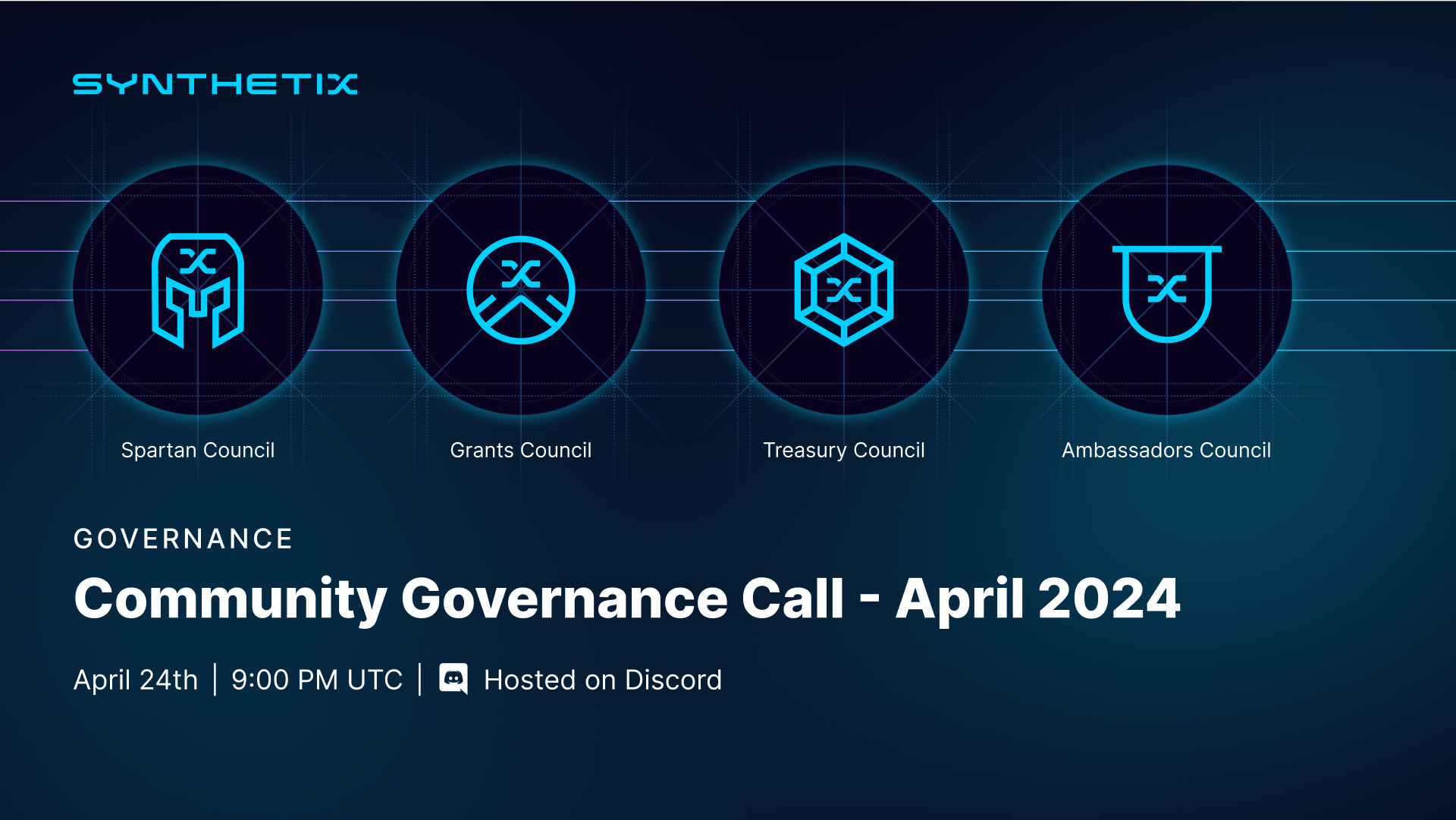 SYNTHETIX

Spartan Council

Grants Council

Treasury Council

Ambassadors Council

GOVERNANCE

Community Governance Call - April 2024

April 24th | 9:00 PM UTC | Hosted on Discord